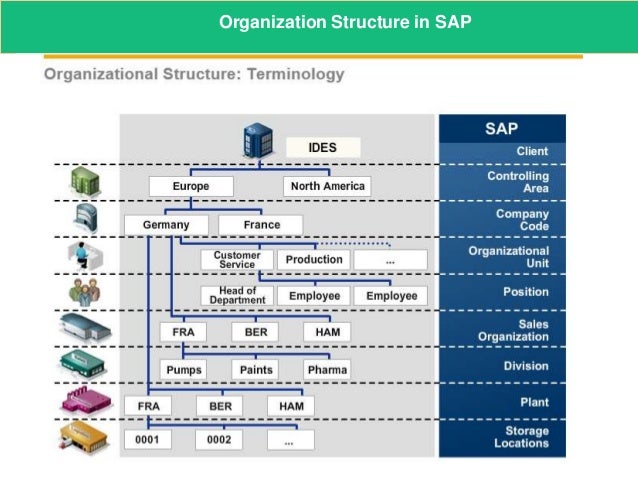 Organization Structure in SAP

Organizational Structure: Terminology

IDES

Europe

North America

Germany

France

Customer Service

Production

...

Head of Department

Employee

Employee

FRA

BER

HAM

Pumps

Paints

Pharma

FRA

BER

HAM

0001

0002

...

SAP

Client

Controlling Area

Company Code

Organizational Unit

Position

Sales Organization

Division

Plant

Storage Locations